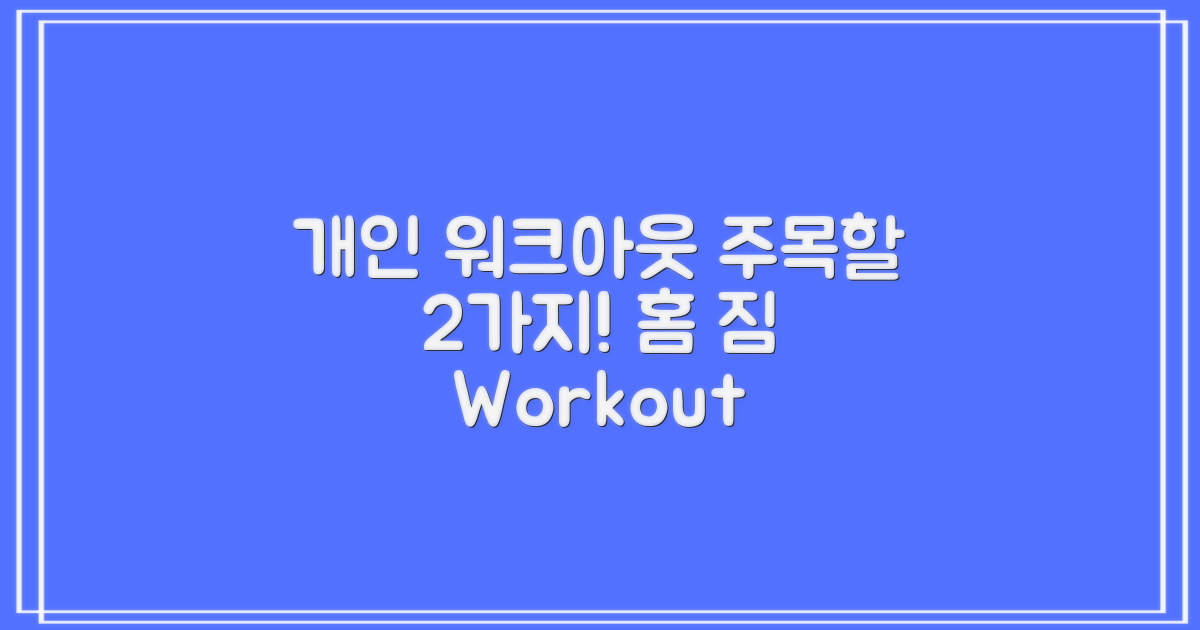 개인 워크아웃 주목할 2가지! 홈 짐 Workout